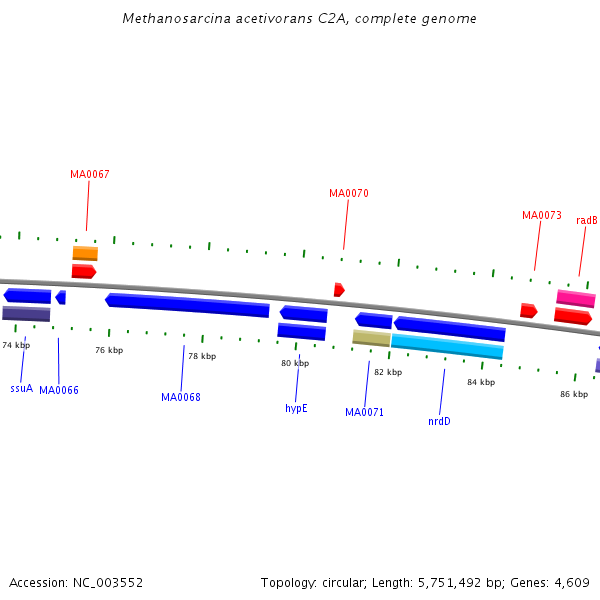 Methanosarcina acetivorans C2A, complete genome

MA0067

MA0070

MA0073

radB

74 kbp

76 kbp

78 kbp

80 kbp

82 kbp

84 kbp

86 kbp

ssuA

MA0066

MA0068

hypE

MA0071

nrdD

Accession: NC_003552

Topology: circular; Length: 5,751,492 bp; Genes: 4,609